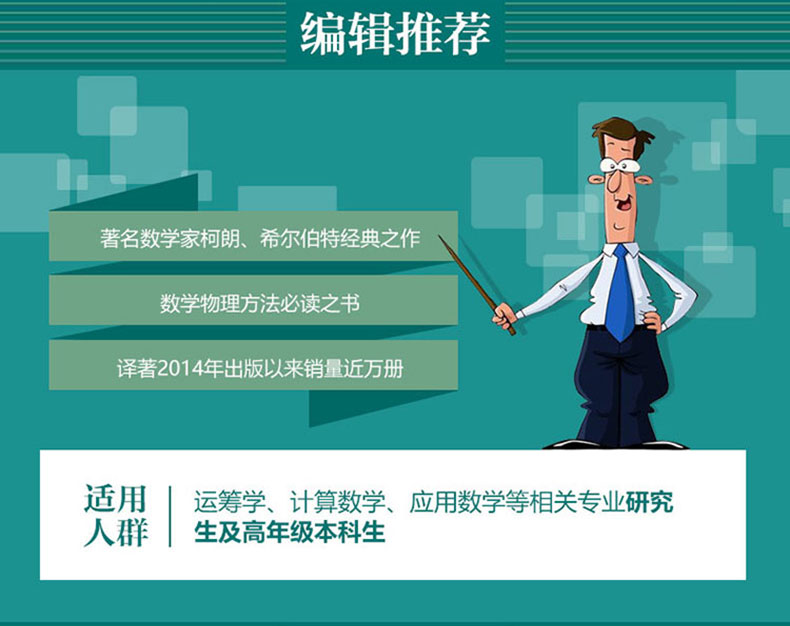 编辑推荐

著名数学家柯朗、希尔伯特经典之作

数学物理方法必读之书

译著2014年出版以来销量近万册

适用人群

运筹学、计算数学、应用数学等相关专业研究生及高年级本科生